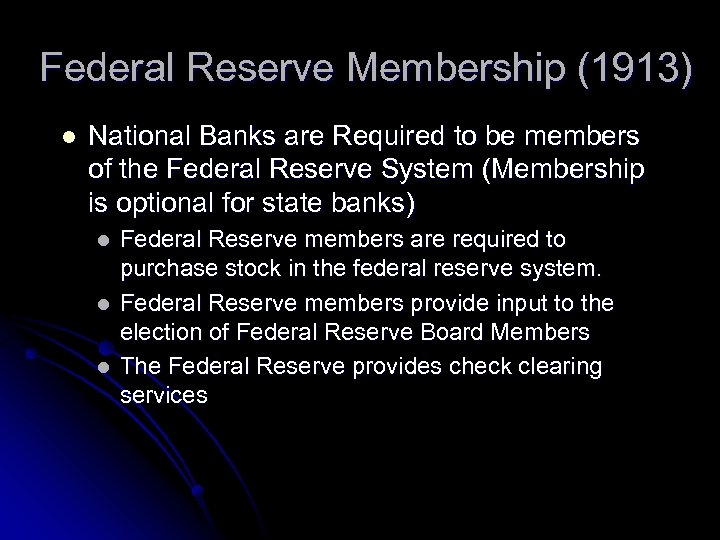 Federal Reserve Membership (1913)

National Banks are Required to be members of the Federal Reserve System (Membership is optional for state banks)

Federal Reserve members are required to purchase stock in the federal reserve system.

Federal Reserve members provide input to the election of Federal Reserve Board Members

The Federal Reserve provides check clearing services